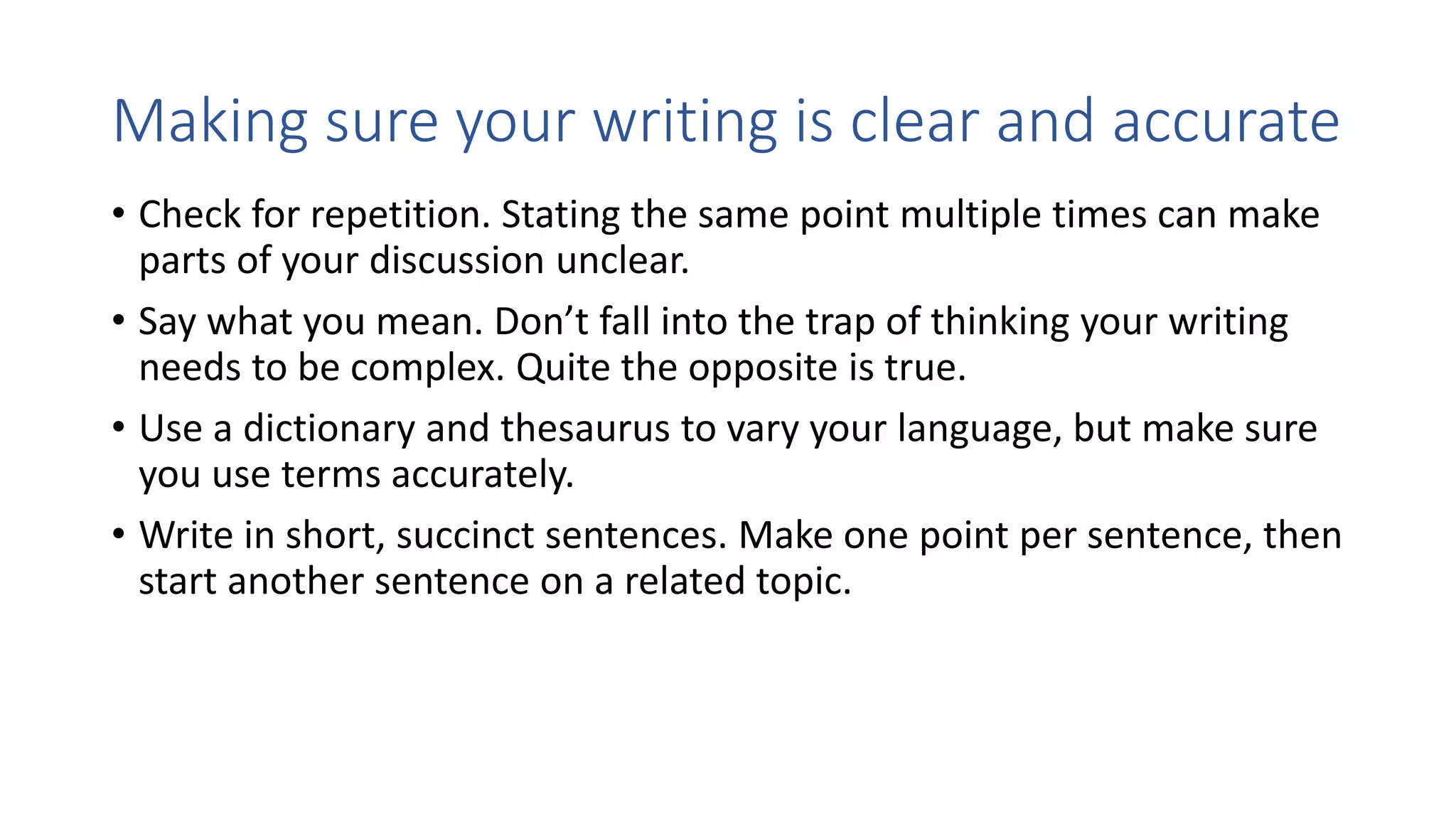 Making sure your writing is clear and accurate

• Check for repetition. Stating the same point multiple times can make parts of your discussion unclear.

• Say what you mean. Don’t fall into the trap of thinking your writing needs to be complex. Quite the opposite is true.

• Use a dictionary and thesaurus to vary your language, but make sure you use terms accurately.

• Write in short, succinct sentences. Make one point per sentence, then start another sentence on a related topic.